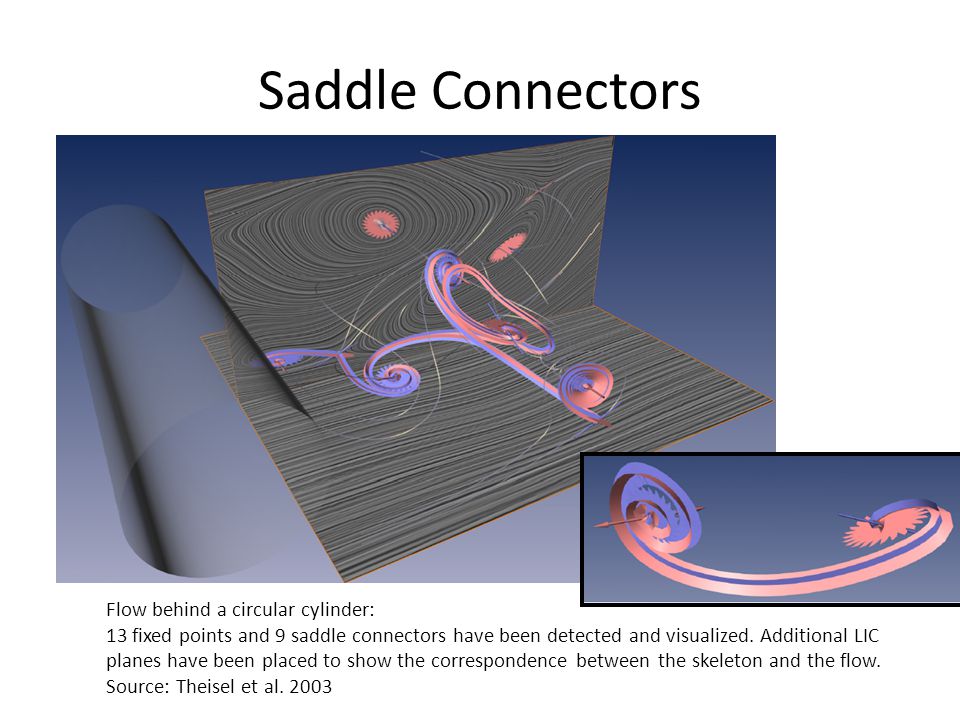 Saddle Connectors

Flow behind a circular cylinder:
13 fixed points and 9 saddle connectors have been detected and visualized. Additional LIC planes have been placed to show the correspondence between the skeleton and the flow.
Source: Theisel et al. 2003